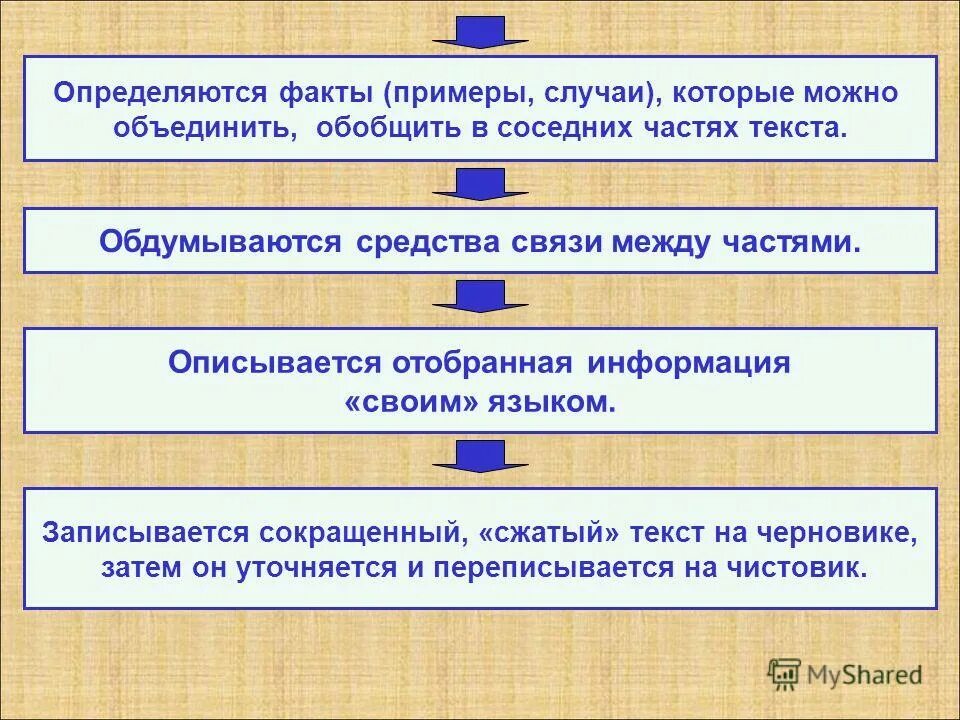 Определяются факты (примеры, случаи), которые можно объединить, обобщить в соседних частях текста.

Обдумываются средства связи между частями.

Описывается отобранная информация «своим» языком.

Записывается сокращенный, «сжатый» текст на черновике, затем он уточняется и переписывается на чистовик.

MyShared